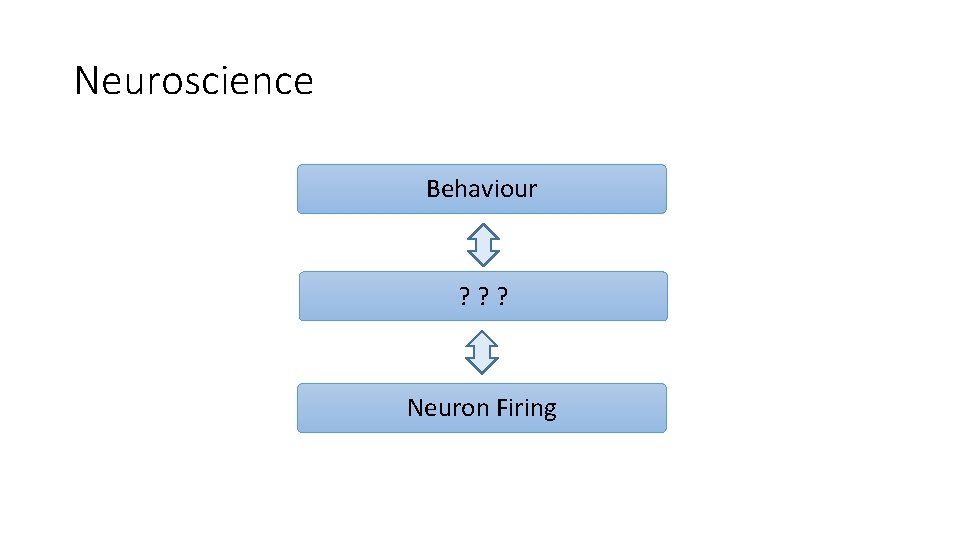 Neuroscience

Behaviour

? ? ?

Neuron Firing